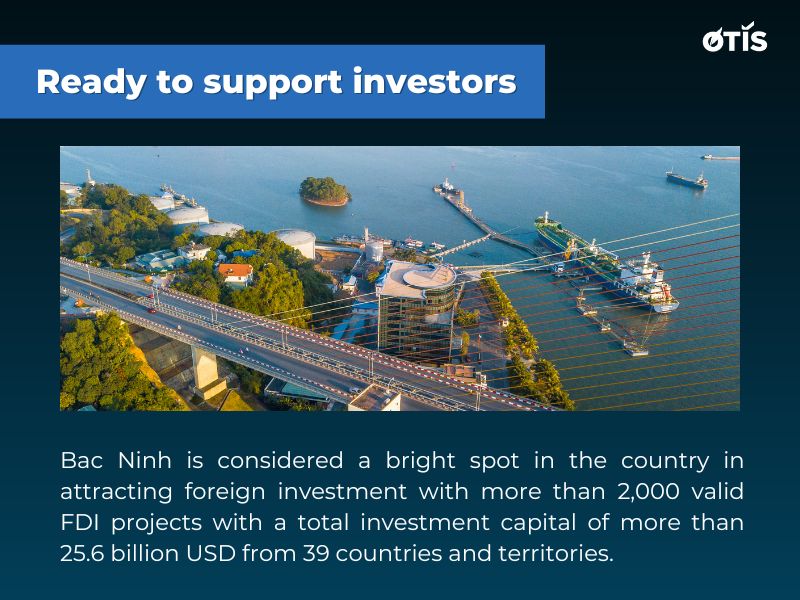 OTIS

Ready to support investors

Bac Ninh is considered a bright spot in the country in attracting foreign investment with more than 2,000 valid FDI projects with a total investment capital of more than 25.6 billion USD from 39 countries and territories.